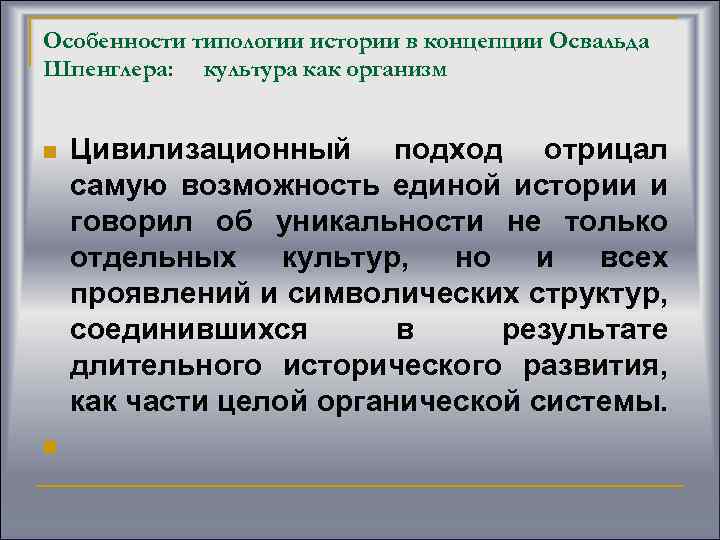 Особенности типологии истории в концепции Освальда Шпенглера: культура как организм

Цивилизационный подход отрицал самую возможность единой истории и говорил об уникальности не только отдельных культур, но и всех проявлений и символических структур, соединившихся в результате длительного исторического развития, как части целой органической системы.